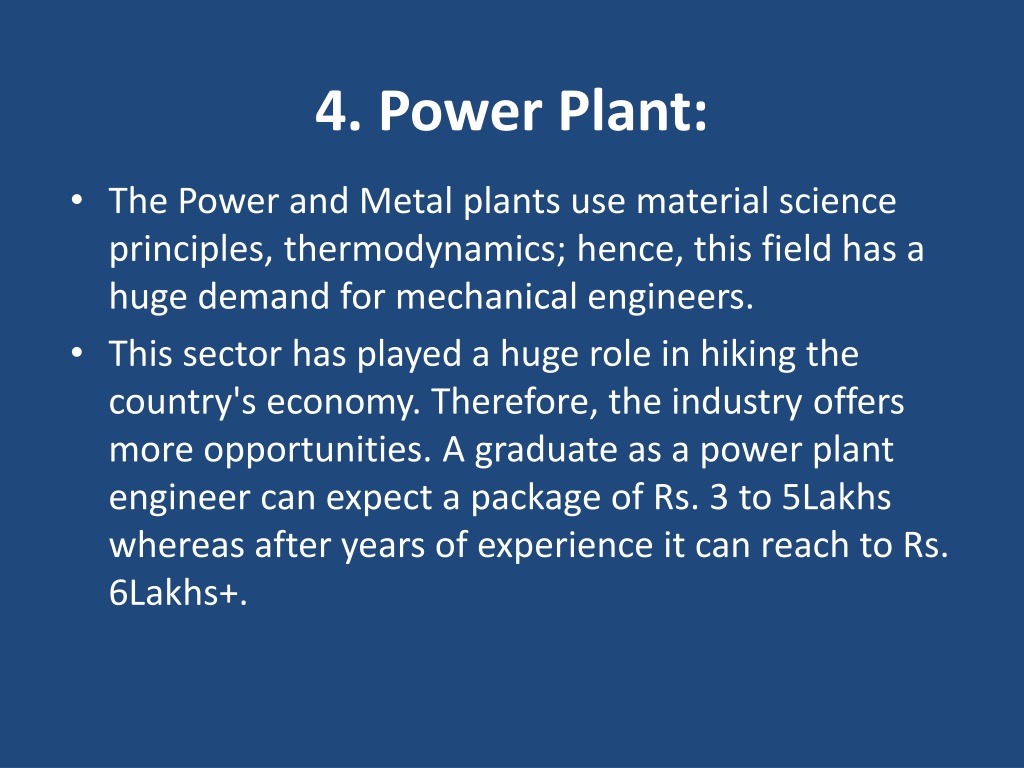 4. Power Plant:

• The Power and Metal plants use material science principles, thermodynamics; hence, this field has a huge demand for mechanical engineers.

• This sector has played a huge role in hiking the country's economy. Therefore, the industry offers more opportunities. A graduate as a power plant engineer can expect a package of Rs. 3 to 5Lakhs whereas after years of experience it can reach to Rs. 6Lakhs+.